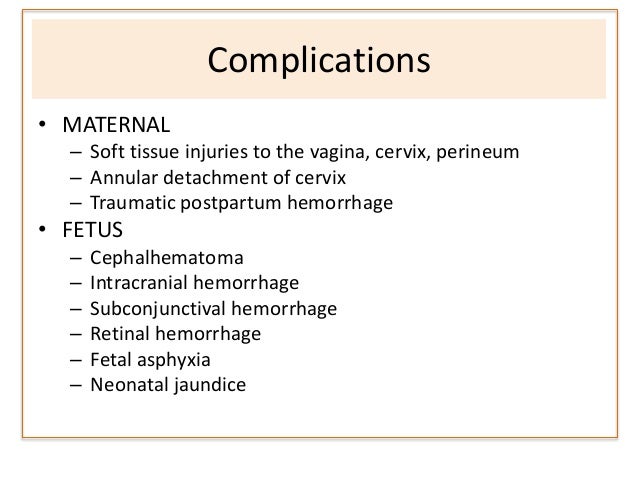 Complications

• MATERNAL
  – Soft tissue injuries to the vagina, cervix, perineum
  – Annular detachment of cervix
  – Traumatic postpartum hemorrhage
• FETUS
  – Cephalhematoma
  – Intracranial hemorrhage
  – Subconjunctival hemorrhage
  – Retinal hemorrhage
  – Fetal asphyxia
  – Neonatal jaundice